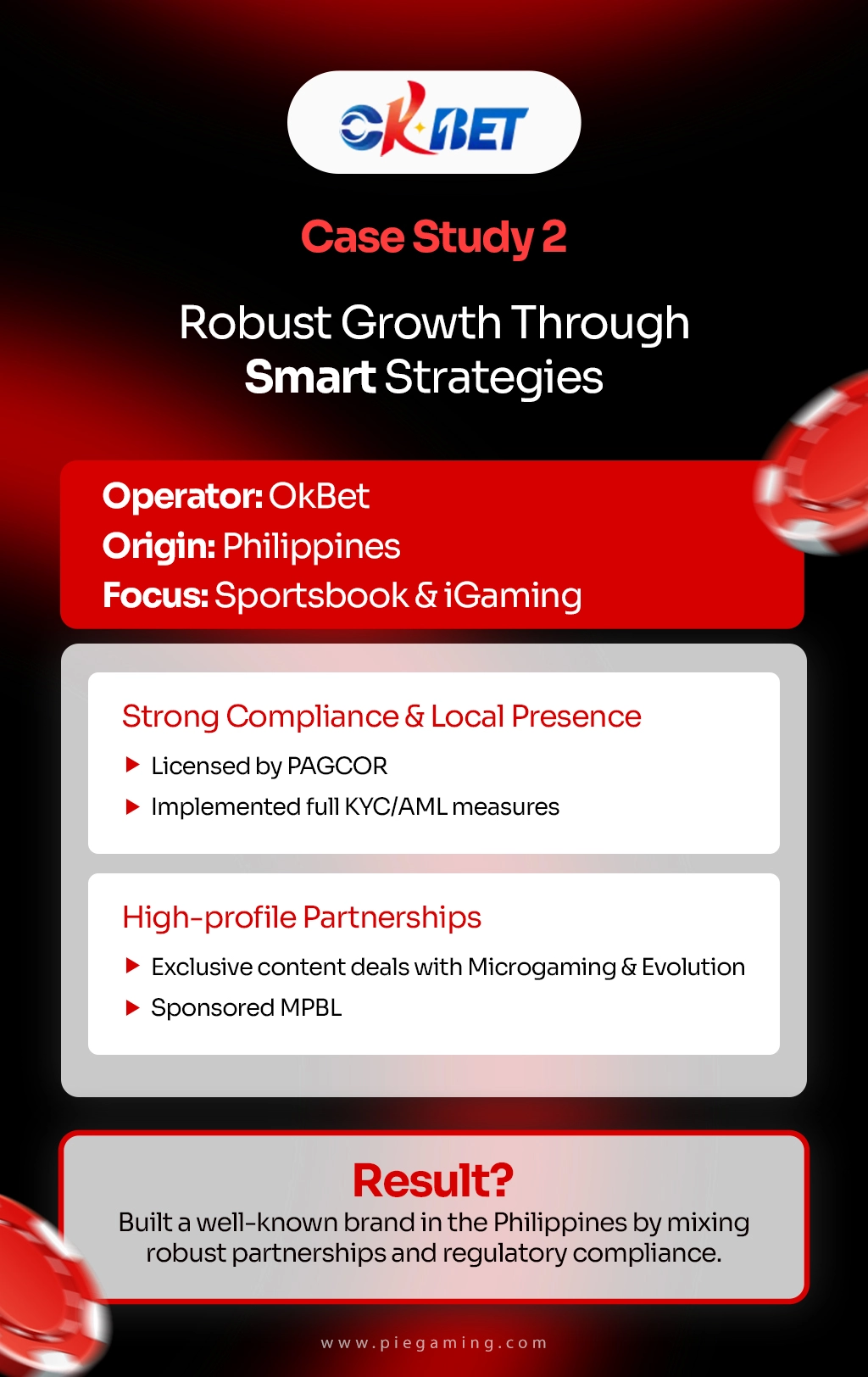 OKBET

Case Study 2

Robust Growth Through Smart Strategies

Operator: OkBet
Origin: Philippines
Focus: Sportsbook & iGaming

Strong Compliance & Local Presence

▶ Licensed by PAGCOR
▶ Implemented full KYC/AML measures

High-profile Partnerships

▶ Exclusive content deals with Microgaming & Evolution
▶ Sponsored MPBL

Result?

Built a well-known brand in the Philippines by mixing robust partnerships and regulatory compliance.

www.piegaming.com